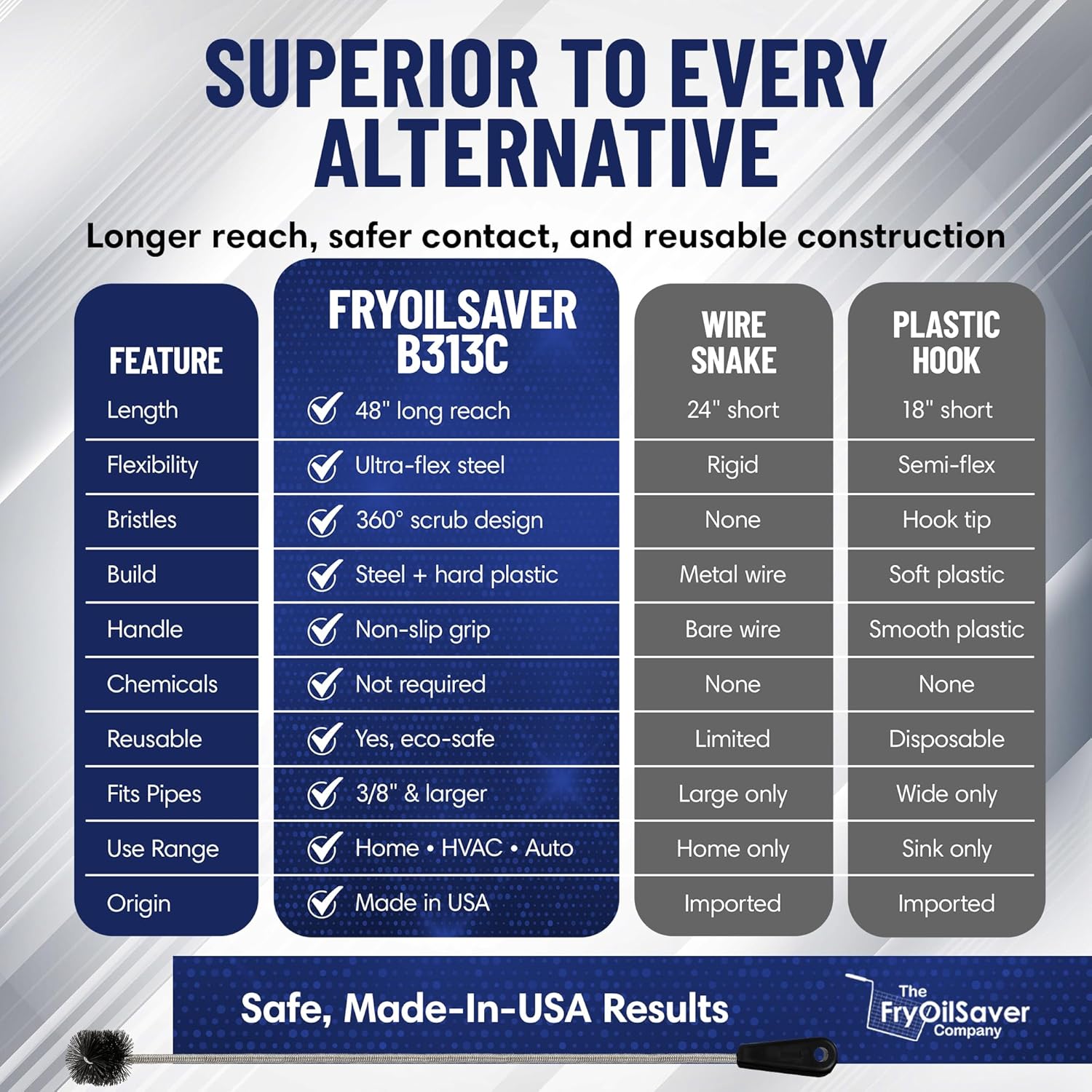 SUPERIOR TO EVERY ALTERNATIVE

Longer reach, safer contact, and reusable construction

| FEATURE | FRYOILSAVER B313C | WIRE SNAKE | PLASTIC HOOK |
|---|---|---|---|
| Length | 48" long reach | 24" short | 18" short |
| Flexibility | Ultra-flex steel | Rigid | Semi-flex |
| Bristles | 360° scrub design | None | Hook tip |
| Build | Steel + hard plastic | Metal wire | Soft plastic |
| Handle | Non-slip grip | Bare wire | Smooth plastic |
| Chemicals | Not required | None | None |
| Reusable | Yes, eco-safe | Limited | Disposable |
| Fits Pipes | 3/8" & larger | Large only | Wide only |
| Use Range | Home • HVAC • Auto | Home only | Sink only |
| Origin | Made in USA | Imported | Imported |

Safe, Made-In-USA Results

The FryOilSaver Company